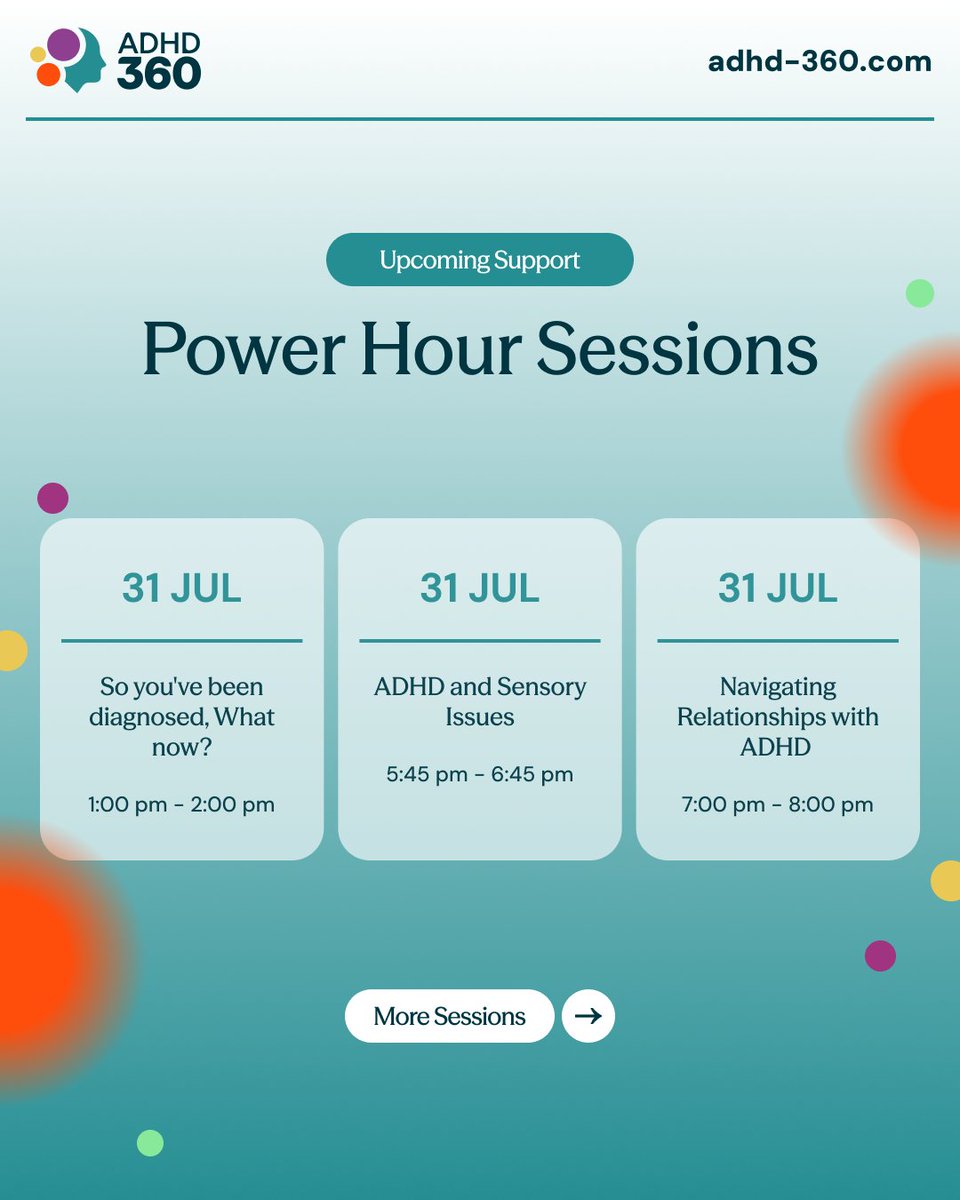 ADHD 360

adhd-360.com

Upcoming Support

Power Hour Sessions

31 JUL

So you've been diagnosed, What now?

1:00 pm - 2:00 pm

31 JUL

ADHD and Sensory Issues

5:45 pm - 6:45 pm

31 JUL

Navigating Relationships with ADHD

7:00 pm - 8:00 pm

More Sessions